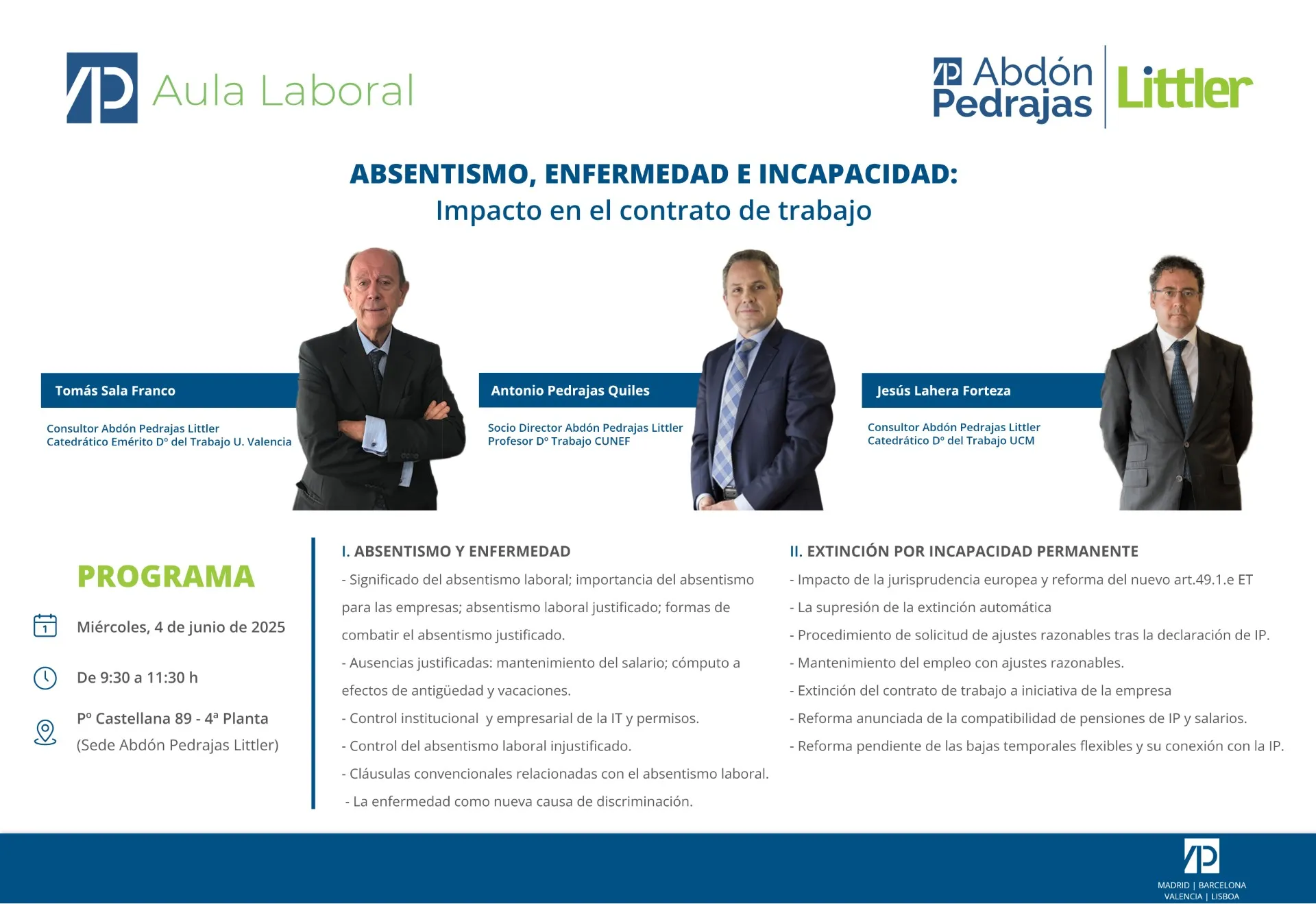 Aula Laboral

Abdón Pedrajas | Littler

ABSENTISMO, ENFERMEDAD E INCAPACIDAD:
Impacto en el contrato de trabajo

Tomás Sala Franco
Consultor Abdón Pedrajas Littler
Catedrático Emérito Dº del Trabajo U. Valencia

Antonio Pedrajas Quiles
Socio Director Abdón Pedrajas Littler
Profesor Dº Trabajo CUNEF

Jesús Lahera Forteza
Consultor Abdón Pedrajas Littler
Catedrático Dº del Trabajo UCM

PROGRAMA

Miércoles, 4 de junio de 2025

De 9:30 a 11:30 h

Pº Castellana 89 - 4ª Planta
(Sede Abdón Pedrajas Littler)

I. ABSENTISMO Y ENFERMEDAD
- Significado del absentismo laboral; importancia del absentismo para las empresas; absentismo laboral justificado; formas de combatir el absentismo justificado.
- Ausencias justificadas: mantenimiento del salario; cómputo a efectos de antigüedad y vacaciones.
- Control institucional y empresarial de la IT y permisos.
- Control del absentismo laboral injustificado.
- Cláusulas convencionales relacionadas con el absentismo laboral.
- La enfermedad como nueva causa de discriminación.

II. EXTINCIÓN POR INCAPACIDAD PERMANENTE
- Impacto de la jurisprudencia europea y reforma del nuevo art.49.1.e ET
- La supresión de la extinción automática
- Procedimiento de solicitud de ajustes razonables tras la declaración de IP.
- Mantenimiento del empleo con ajustes razonables.
- Extinción del contrato de trabajo a iniciativa de la empresa
- Reforma anunciada de la compatibilidad de pensiones de IP y salarios.
- Reforma pendiente de las bajas temporales flexibles y su conexión con la IP.

MADRID | BARCELONA
VALENCIA | LISBOA